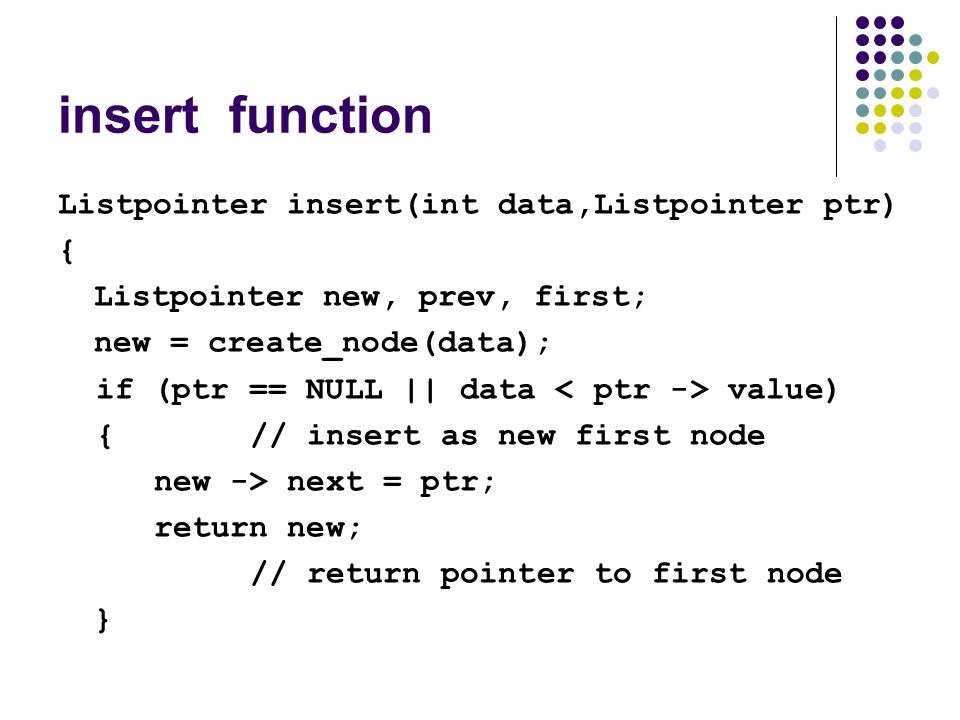 insert function

Listpointer insert(int data,Listpointer ptr)
{
  Listpointer new, prev, first;
  new = create_node(data);
  if (ptr == NULL || data < ptr -> value)
  {        // insert as new first node
     new -> next = ptr;
     return new;
          // return pointer to first node
  }